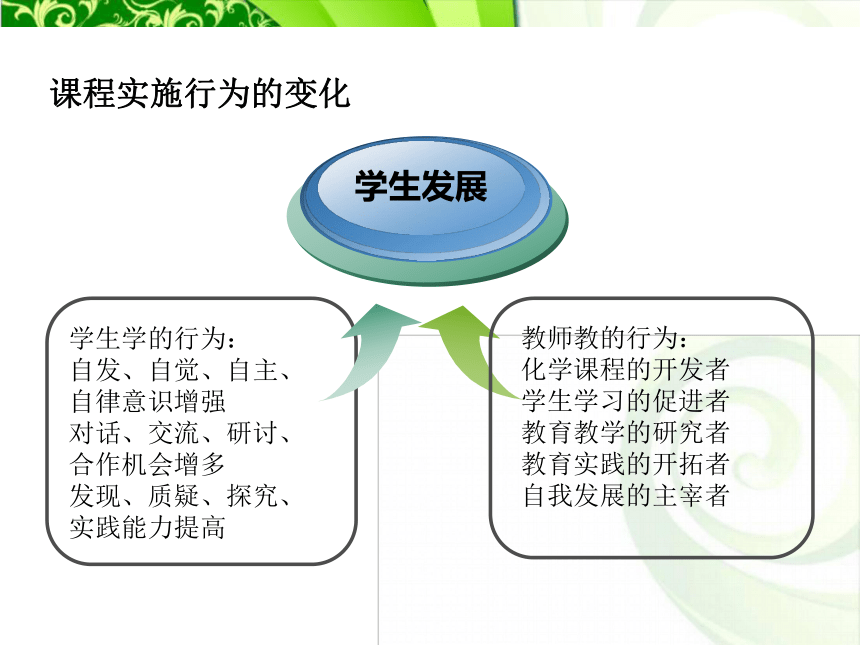 课程实施行为的变化

学生发展

学生学的行为：
自发、自觉、自主、自律意识增强
对话、交流、研讨、合作机会增多
发现、质疑、探究、实践能力提高

教师教的行为：
化学课程的开发者
学生学习的促进者
教育教学的研究者
教育实践的开拓者
自我发展的主宰者